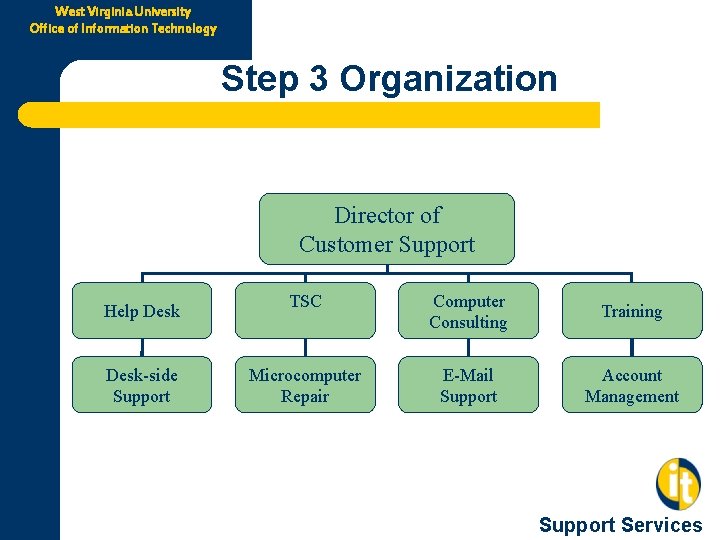 West Virginia University
Office of Information Technology

Step 3 Organization

Director of Customer Support

Help Desk

TSC

Computer Consulting

Training

Desk-side Support

Microcomputer Repair

E-Mail Support

Account Management

it

Support Services